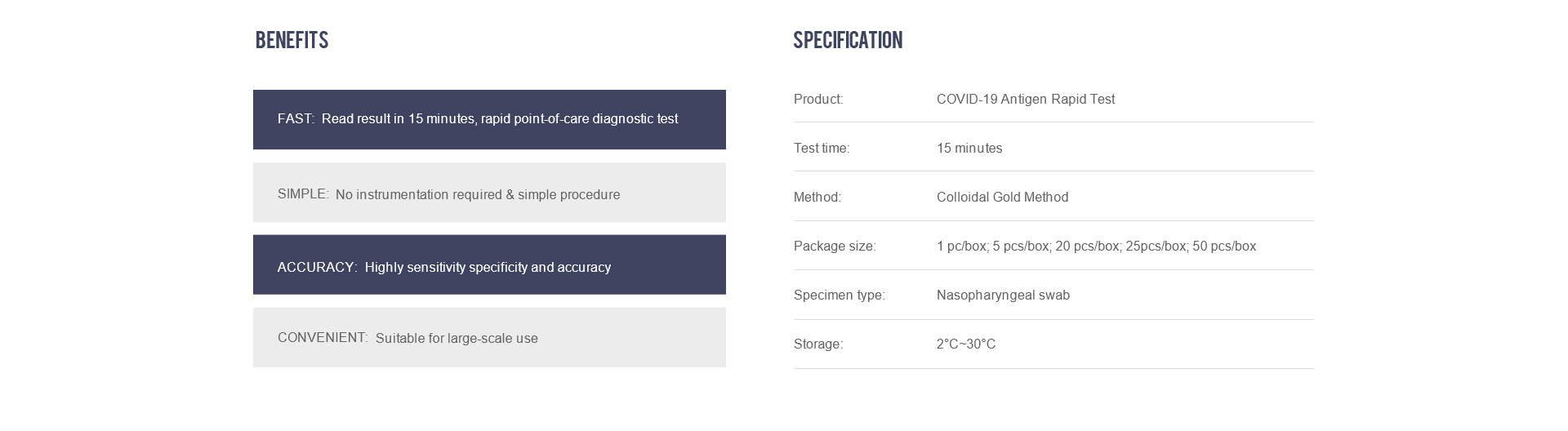 BENEFITS

FAST: Read result in 15 minutes, rapid point-of-care diagnostic test

SIMPLE: No instrumentation required & simple procedure

ACCURACY: Highly sensitivity specificity and accuracy

CONVENIENT: Suitable for large-scale use

SPECIFICATION

| Product: | COVID-19 Antigen Rapid Test |
|---|---|
| Test time: | 15 minutes |
| Method: | Colloidal Gold Method |
| Package size: | 1 pc/box; 5 pcs/box; 20 pcs/box; 25pcs/box; 50 pcs/box |
| Specimen type: | Nasopharyngeal swab |
| Storage: | 2°C~30°C |